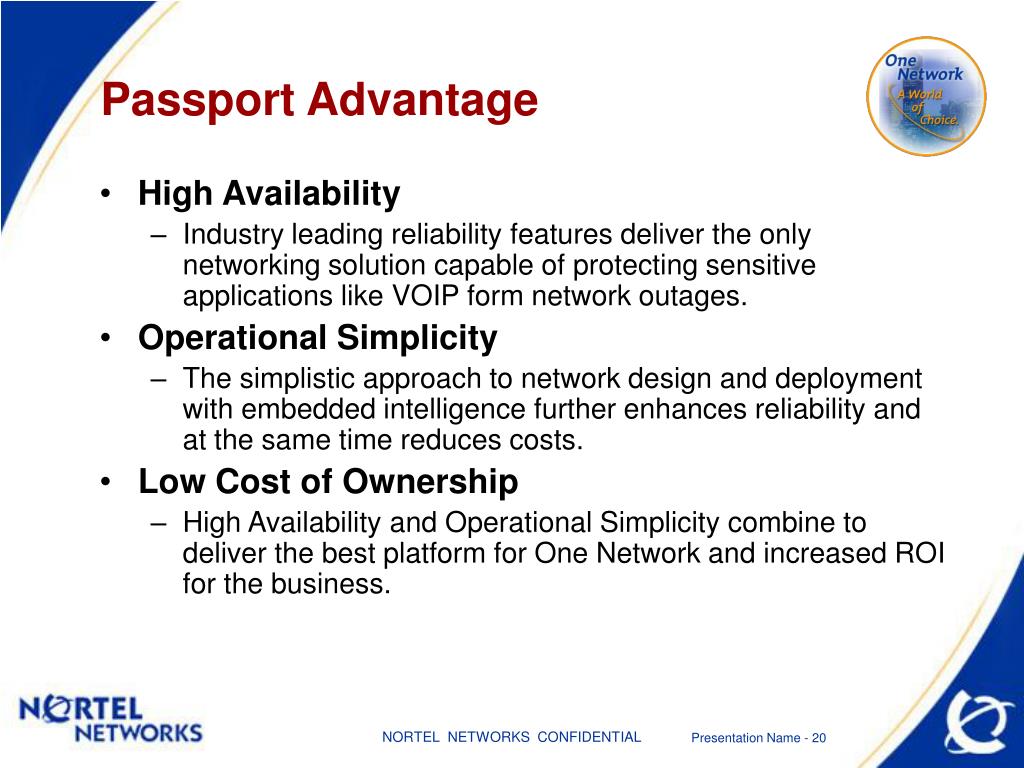 Passport Advantage

One Network A World of Choice.

• High Availability
– Industry leading reliability features deliver the only networking solution capable of protecting sensitive applications like VOIP form network outages.

• Operational Simplicity
– The simplistic approach to network design and deployment with embedded intelligence further enhances reliability and at the same time reduces costs.

• Low Cost of Ownership
– High Availability and Operational Simplicity combine to deliver the best platform for One Network and increased ROI for the business.

NORTEL NETWORKS

NORTEL NETWORKS CONFIDENTIAL

Presentation Name - 20